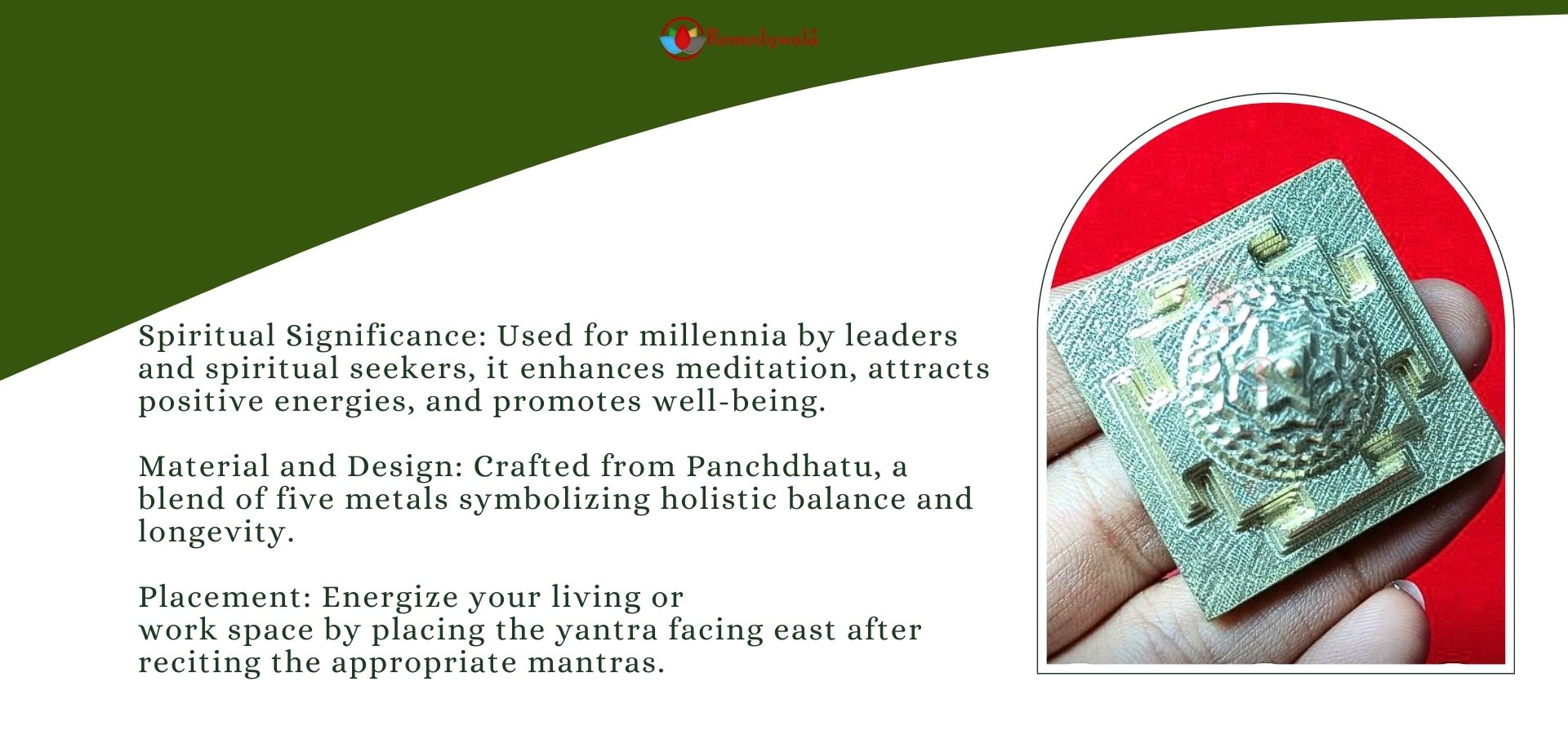 Remedywala

Spiritual Significance: Used for millennia by leaders and spiritual seekers, it enhances meditation, attracts positive energies, and promotes well-being.

Material and Design: Crafted from Panchdhatu, a blend of five metals symbolizing holistic balance and longevity.

Placement: Energize your living or work space by placing the yantra facing east after reciting the appropriate mantras.